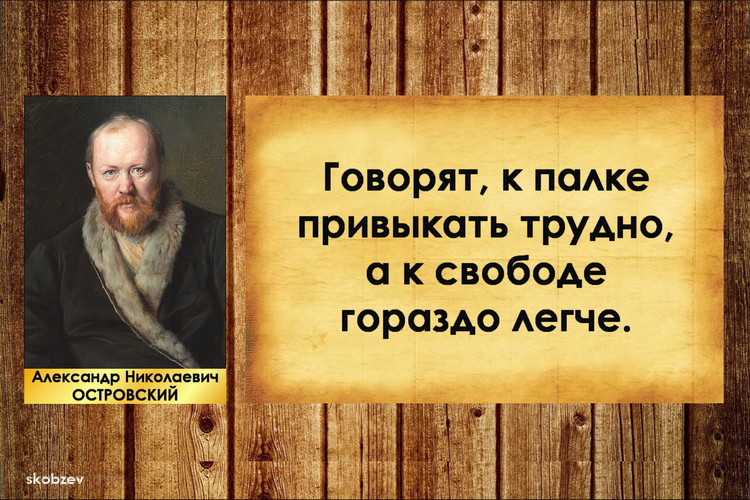 Александр Николаевич
ОСТРОВСКИЙ

Говорят, к палке привыкать трудно, а к свободе гораздо легче.

skobzev